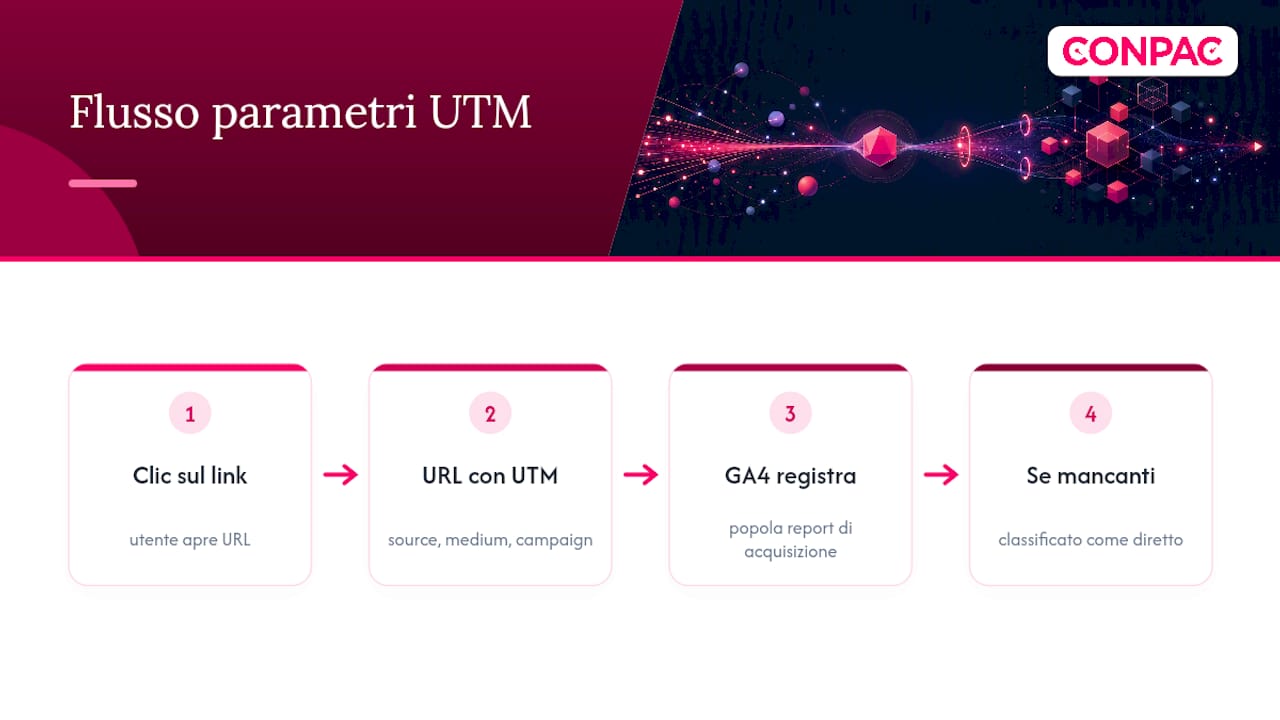 Flusso parametri UTM

CONPAC

1
Clic sul link
utente apre URL

2
URL con UTM
source, medium, campaign

3
GA4 registra
popola report di acquisizione

4
Se mancanti
classificato come diretto